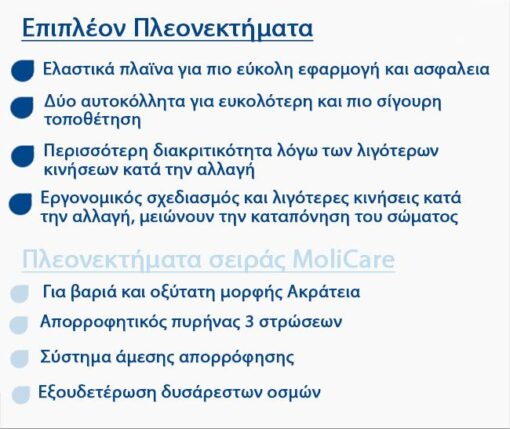 Επιπλέον Πλεονεκτήματα

Ελαστικά πλαϊνα για πιο εύκολη εφαρμογή και ασφαλεια

Δύο αυτοκόλλητα για ευκολότερη και πιο σίγουρη τοποθέτηση

Περισσότερη διακριτικότητα λόγω των λιγότερων κινήσεων κατά την αλλαγή

Εργονομικός σχεδιασμός και λιγότερες κινήσεις κατά την αλλαγή, μειώνουν την καταπόνηση του σώματος

Πλεονεκτήματα σειράς MoliCare

Για βαριά και οξύτατη μορφής Ακράτεια

Απορροφητικός πυρήνας 3 στρώσεων

Σύστημα άμεσης απορρόφησης

Εξουδετέρωση δυσάρεστων οσμών